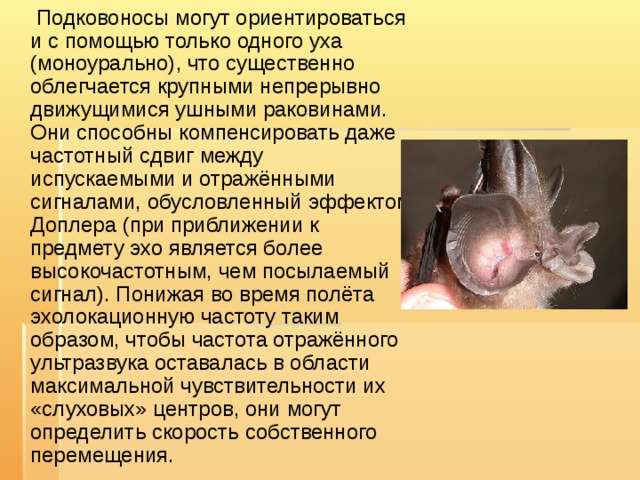 Подковоносы могут ориентироваться и с помощью только одного уха (моноурально), что существенно облегчается крупными непрерывно движущимися ушными раковинами. Они способны компенсировать даже частотный сдвиг между испускаемыми и отражёнными сигналами, обусловленный эффектом Доплера (при приближении к предмету эхо является более высокочастотным, чем посылаемый сигнал). Понижая во время полёта эхолокационную частоту таким образом, чтобы частота отражённого ультразвука оставалась в области максимальной чувствительности их «слуховых» центров, они могут определить скорость собственного перемещения.